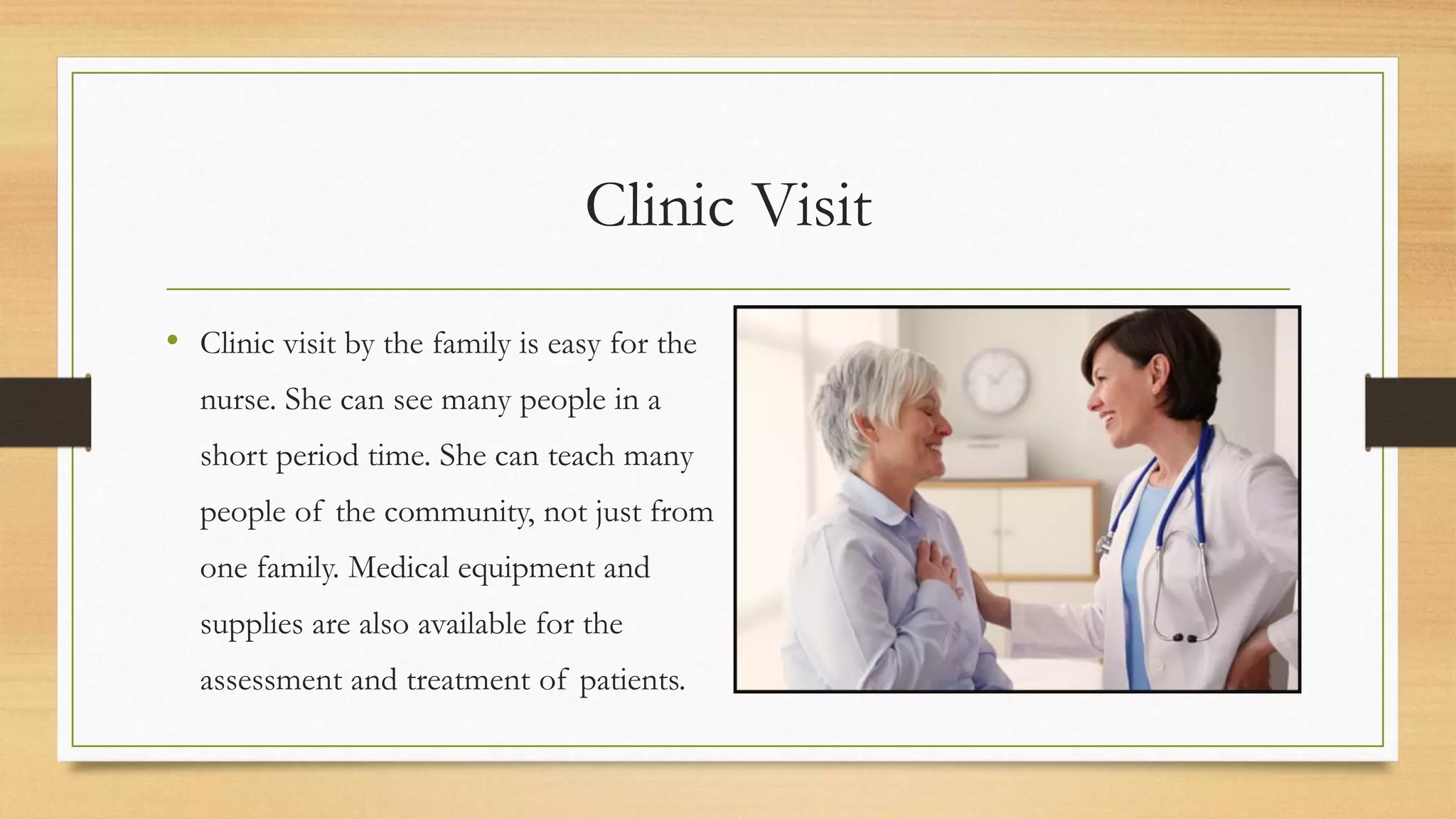 Clinic Visit

• Clinic visit by the family is easy for the nurse. She can see many people in a short period time. She can teach many people of the community, not just from one family. Medical equipment and supplies are also available for the assessment and treatment of patients.